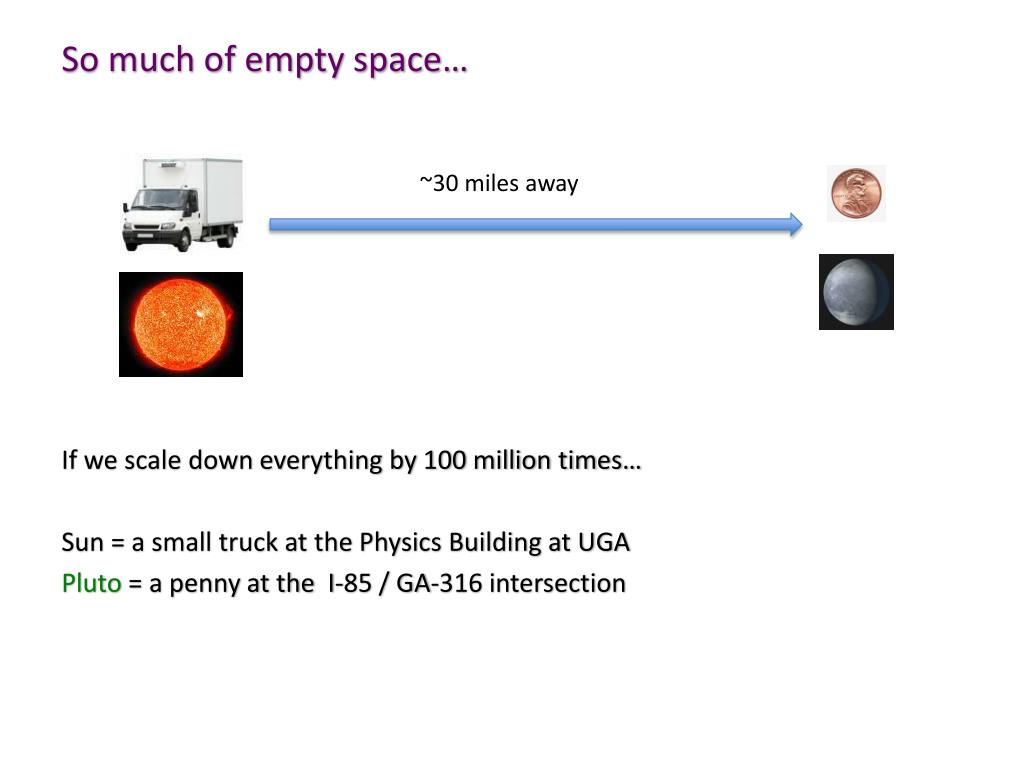 So much of empty space…

~30 miles away

If we scale down everything by 100 million times…

Sun = a small truck at the Physics Building at UGA
Pluto = a penny at the I-85 / GA-316 intersection